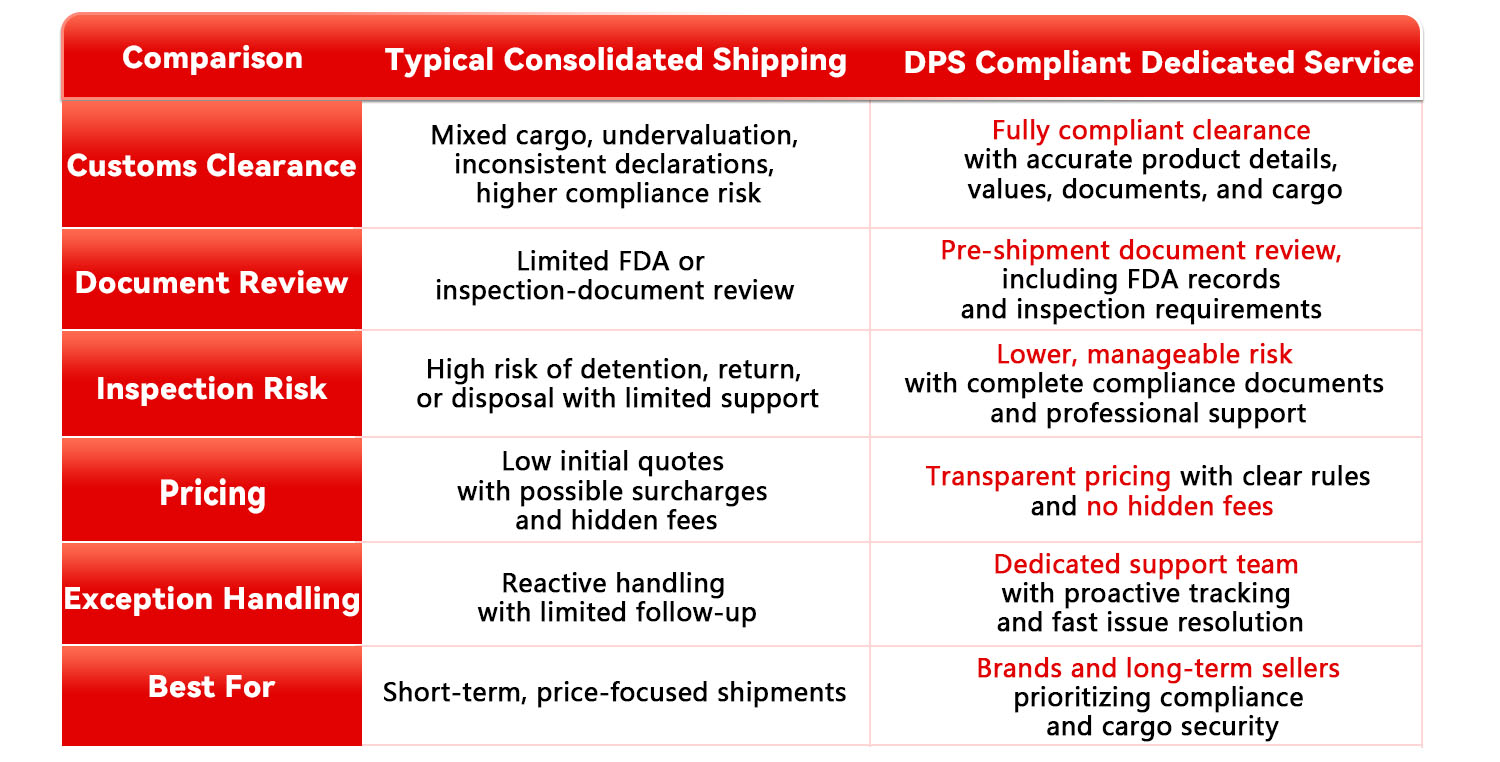 | Comparison | Typical Consolidated Shipping | DPS Compliant Dedicated Service |
|---|---|---|
| Customs Clearance | Mixed cargo, undervaluation, inconsistent declarations, higher compliance risk | Fully compliant clearance with accurate product details, values, documents, and cargo |
| Document Review | Limited FDA or inspection-document review | Pre-shipment document review, including FDA records and inspection requirements |
| Inspection Risk | High risk of detention, return, or disposal with limited support | Lower, manageable risk with complete compliance documents and professional support |
| Pricing | Low initial quotes with possible surcharges and hidden fees | Transparent pricing with clear rules and no hidden fees |
| Exception Handling | Reactive handling with limited follow-up | Dedicated support team with proactive tracking and fast issue resolution |
| Best For | Short-term, price-focused shipments | Brands and long-term sellers prioritizing compliance and cargo security |